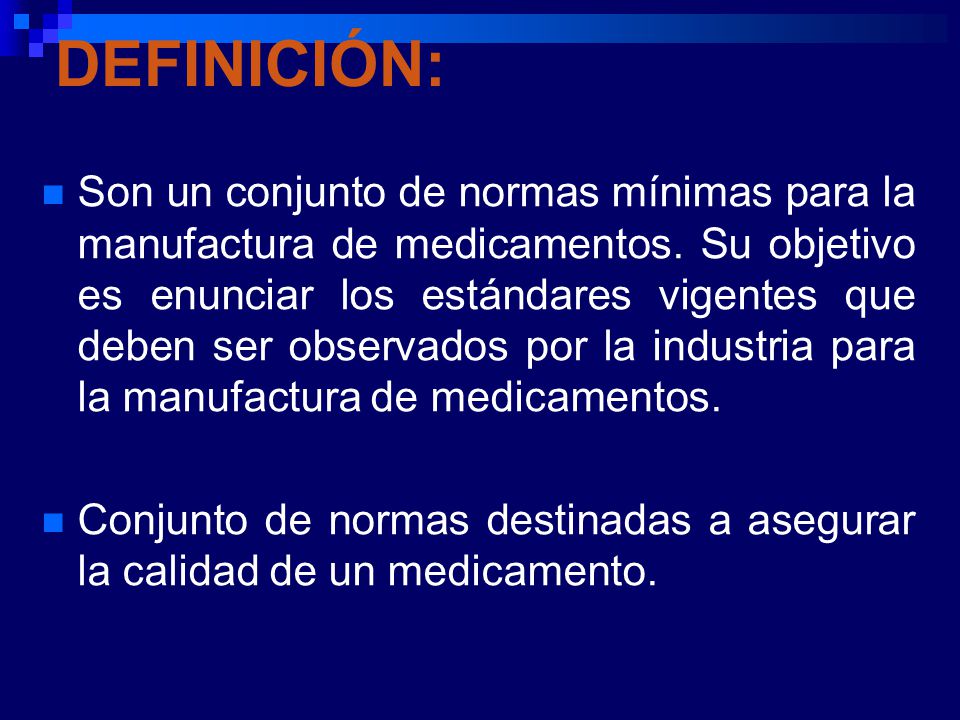 DEFINICIÓN:

Son un conjunto de normas mínimas para la manufactura de medicamentos. Su objetivo es enunciar los estándares vigentes que deben ser observados por la industria para la manufactura de medicamentos.

Conjunto de normas destinadas a asegurar la calidad de un medicamento.